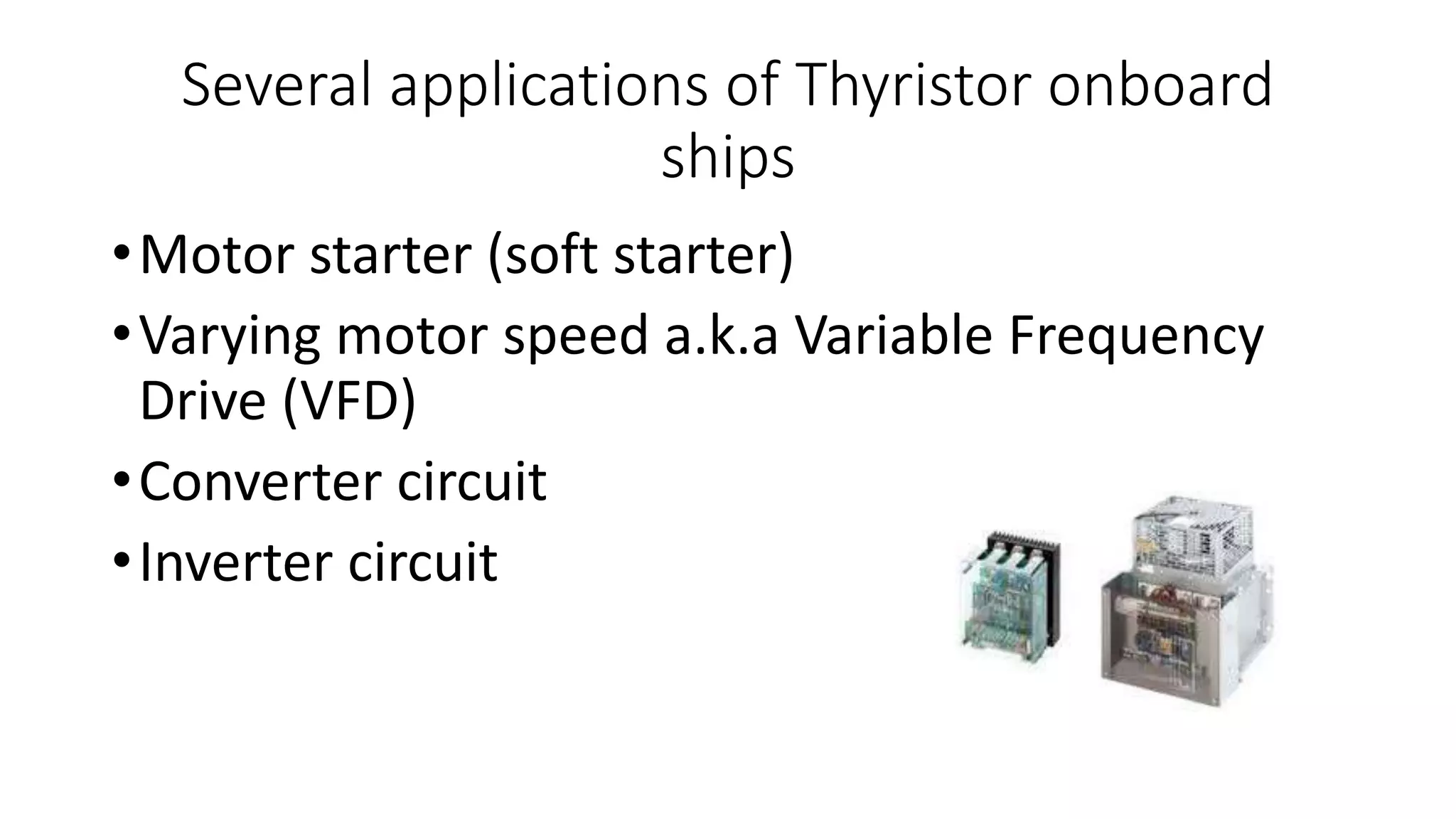 Several applications of Thyristor onboard ships

• Motor starter (soft starter)
• Varying motor speed a.k.a Variable Frequency Drive (VFD)
• Converter circuit
• Inverter circuit